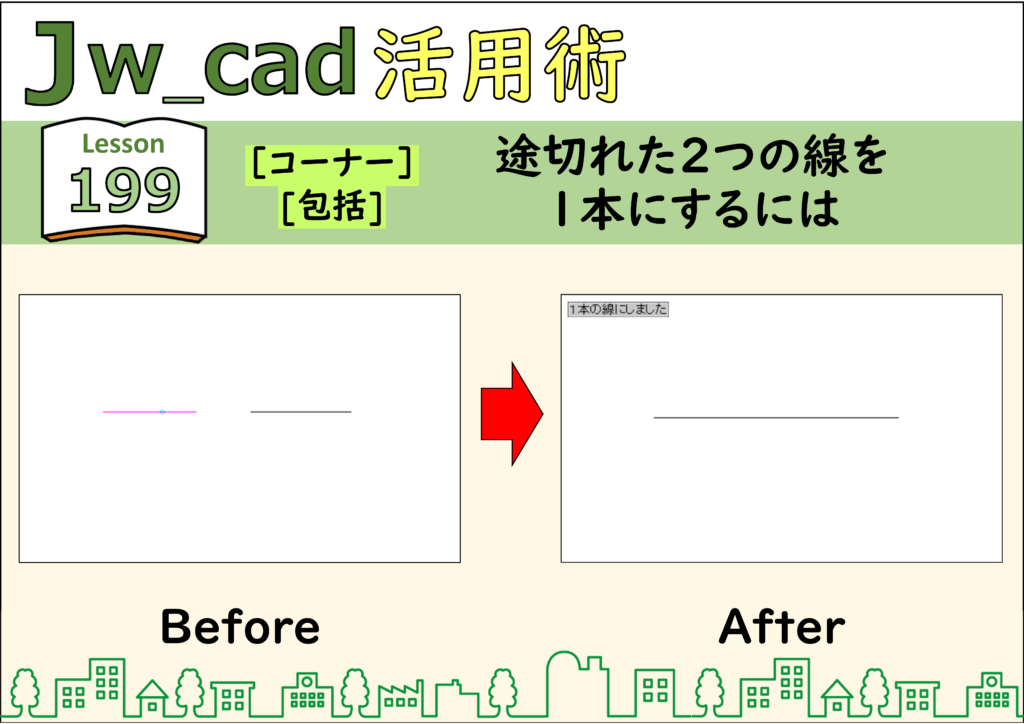 Jw_cad 活用術

Lesson
199

[コーナー]
[包括]

途切れた2つの線を
1本にするには

1本の線にしました

Before

After